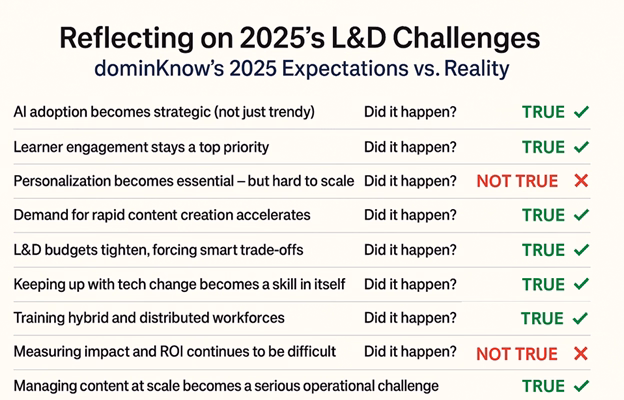 Reflecting on 2025's L&D Challenges

dominKnow's 2025 Expectations vs. Reality

| | | |
|---|---|---|
| AI adoption becomes strategic (not just trendy) | Did it happen? | TRUE ✓ |
| Learner engagement stays a top priority | Did it happen? | TRUE ✓ |
| Personalization becomes essential – but hard to scale | Did it happen? | NOT TRUE ✗ |
| Demand for rapid content creation accelerates | Did it happen? | TRUE ✓ |
| L&D budgets tighten, forcing smart trade-offs | Did it happen? | TRUE ✓ |
| Keeping up with tech change becomes a skill in itself | Did it happen? | TRUE ✓ |
| Training hybrid and distributed workforces | Did it happen? | TRUE ✓ |
| Measuring impact and ROI continues to be difficult | Did it happen? | NOT TRUE ✗ |
| Managing content at scale becomes a serious operational challenge | | TRUE ✓ |